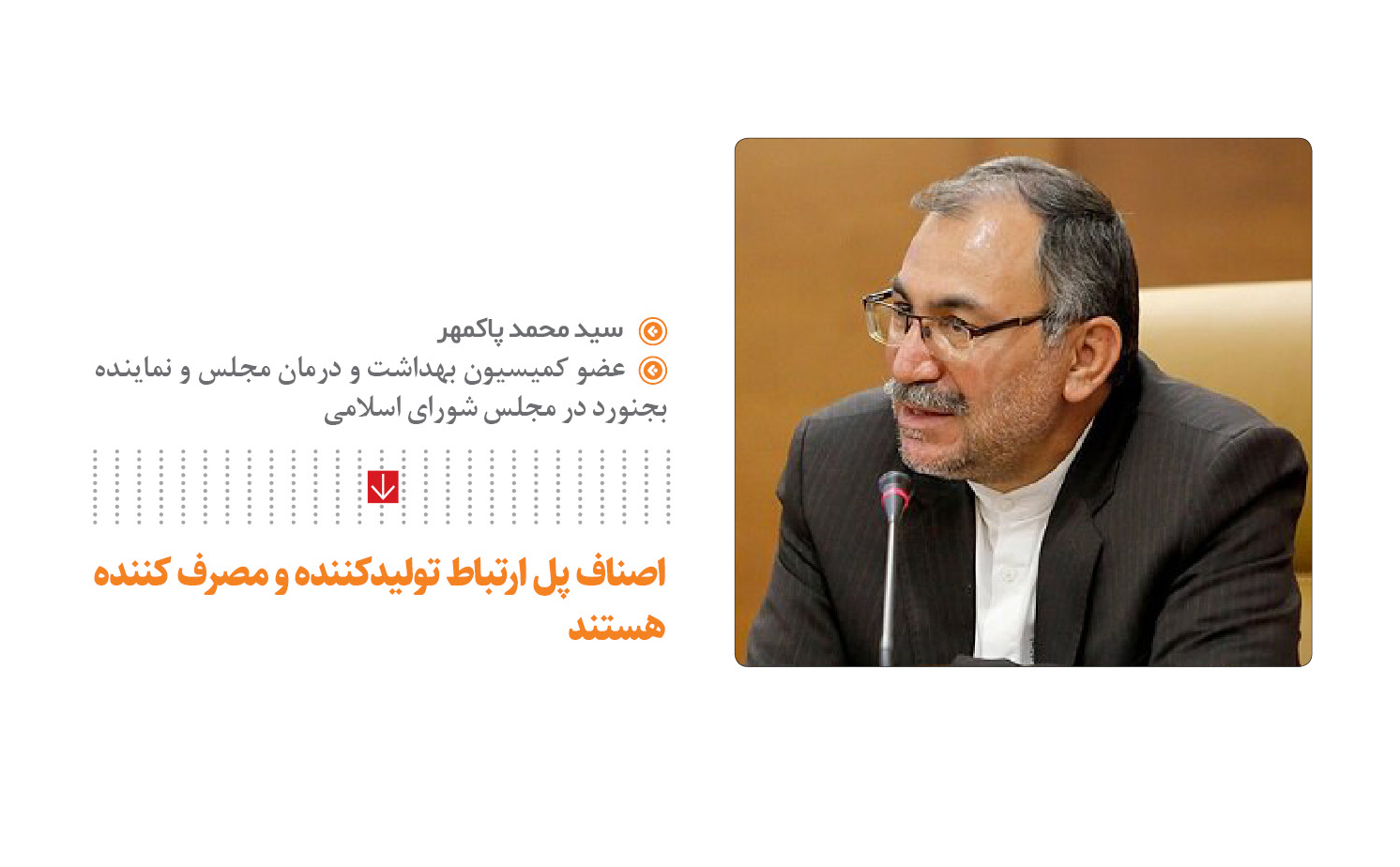 سید محمد پاکمهر

عضو کمیسیون بهداشت و درمان مجلس و نماینده بجنورد در مجلس شورای اسلامی

اصناف پل ارتباط تولیدکننده و مصرف کننده هستند